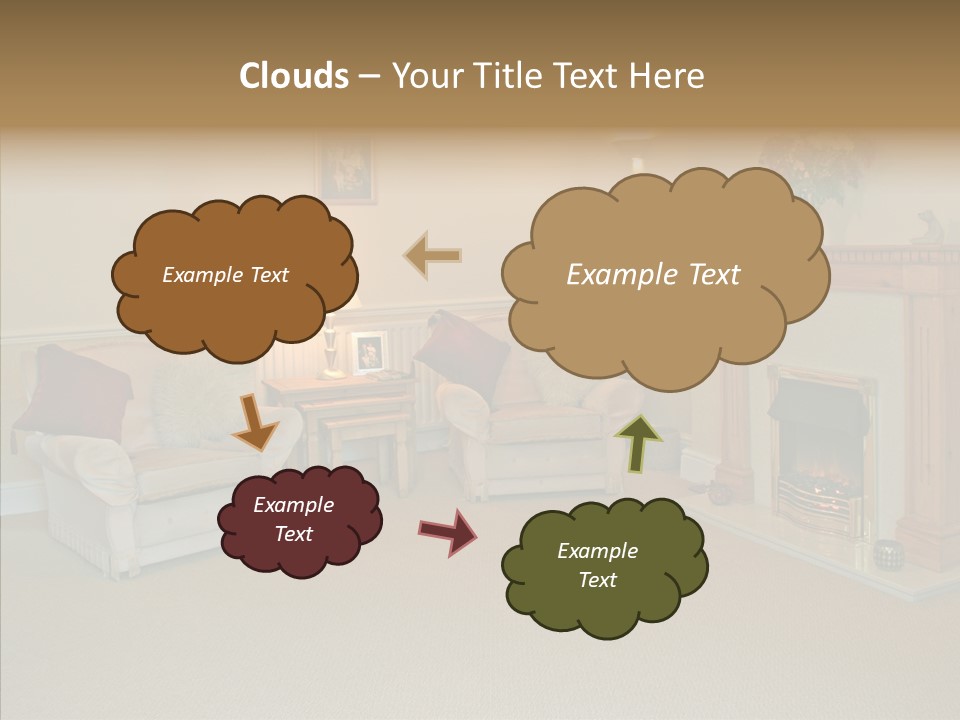 Clouds – Your Title Text Here

Example Text

Example Text

Example Text

Example Text